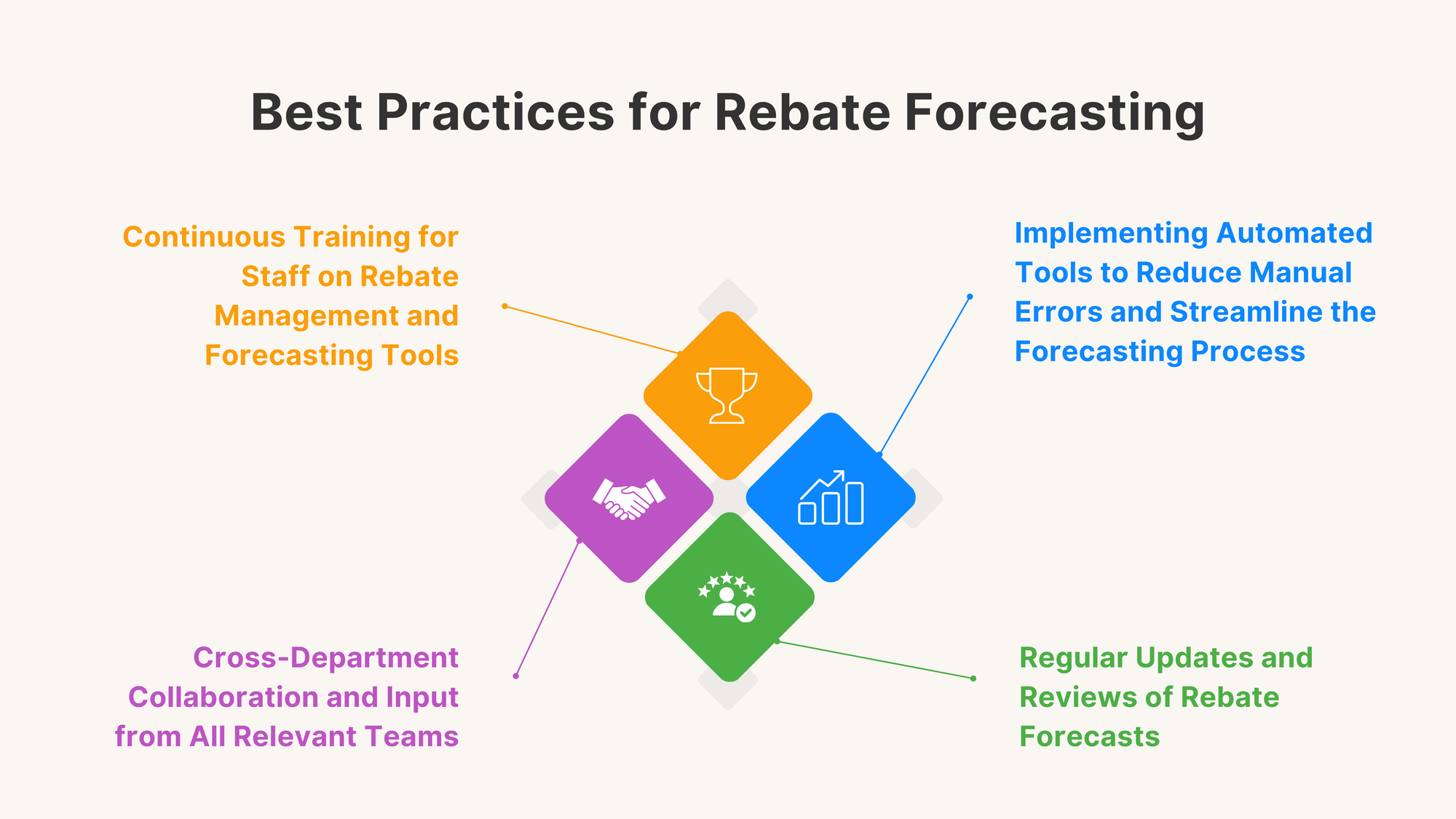 Best Practices for Rebate Forecasting

Continuous Training for Staff on Rebate Management and Forecasting Tools

Implementing Automated Tools to Reduce Manual Errors and Streamline the Forecasting Process

Cross-Department Collaboration and Input from All Relevant Teams

Regular Updates and Reviews of Rebate Forecasts